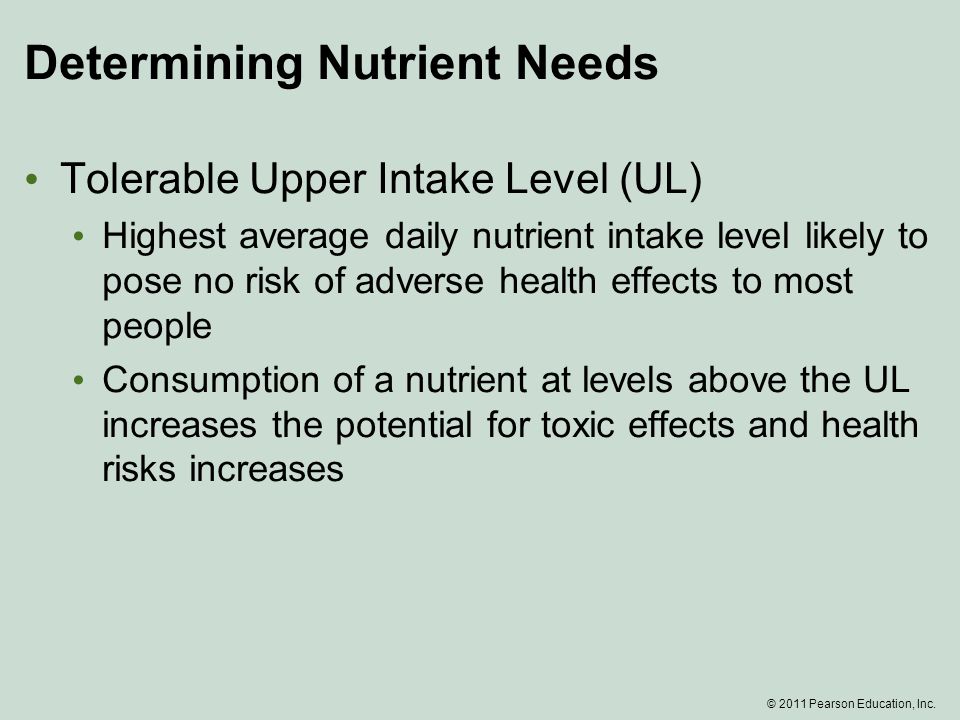 Determining Nutrient Needs

• Tolerable Upper Intake Level (UL)
  • Highest average daily nutrient intake level likely to pose no risk of adverse health effects to most people
  • Consumption of a nutrient at levels above the UL increases the potential for toxic effects and health risks increases

© 2011 Pearson Education, Inc.